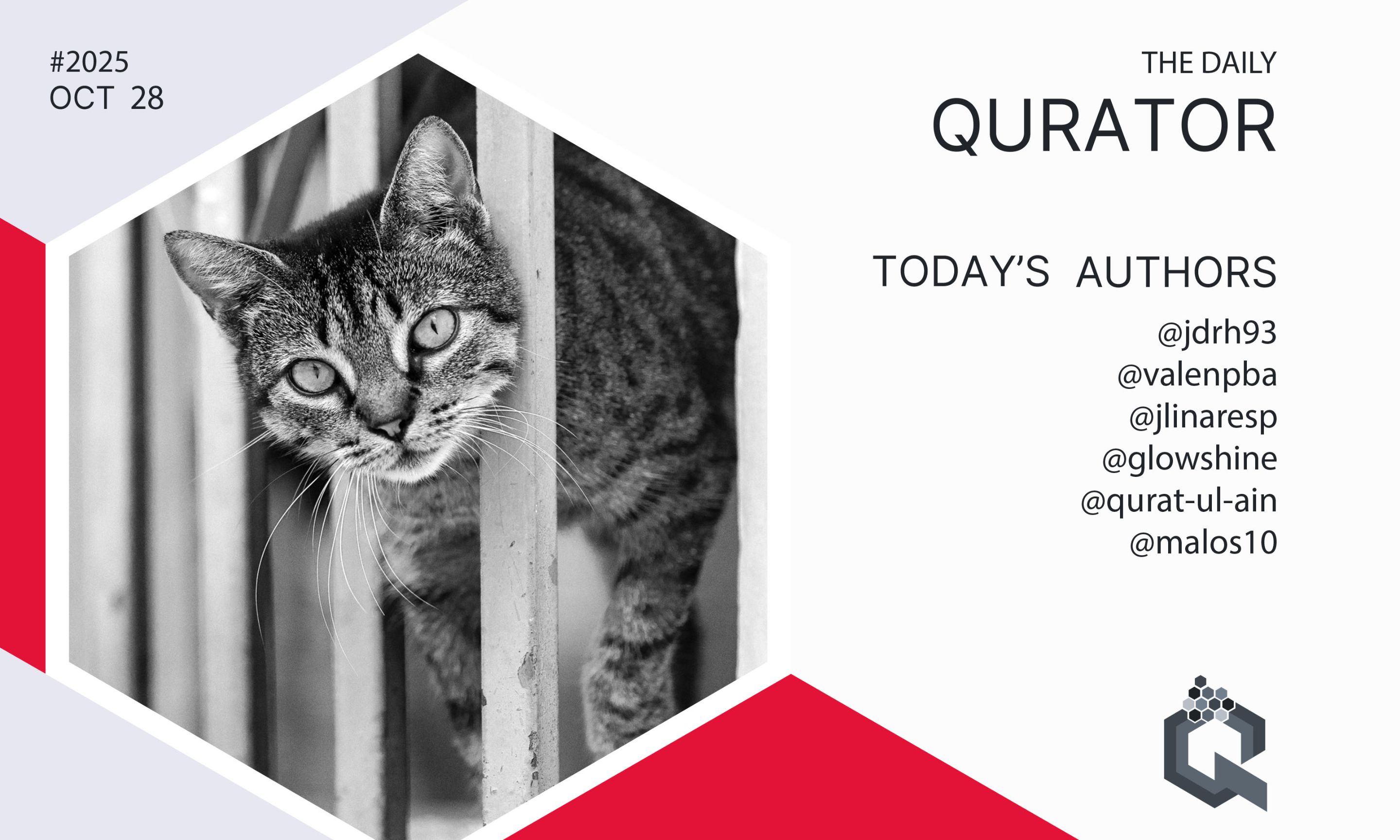 #2025
OCT 28

THE DAILY
QURATOR

TODAY'S AUTHORS
@jdrh93
@valenpba
@jlinaresp
@glowshine
@qurat-ul-ain
@malos10